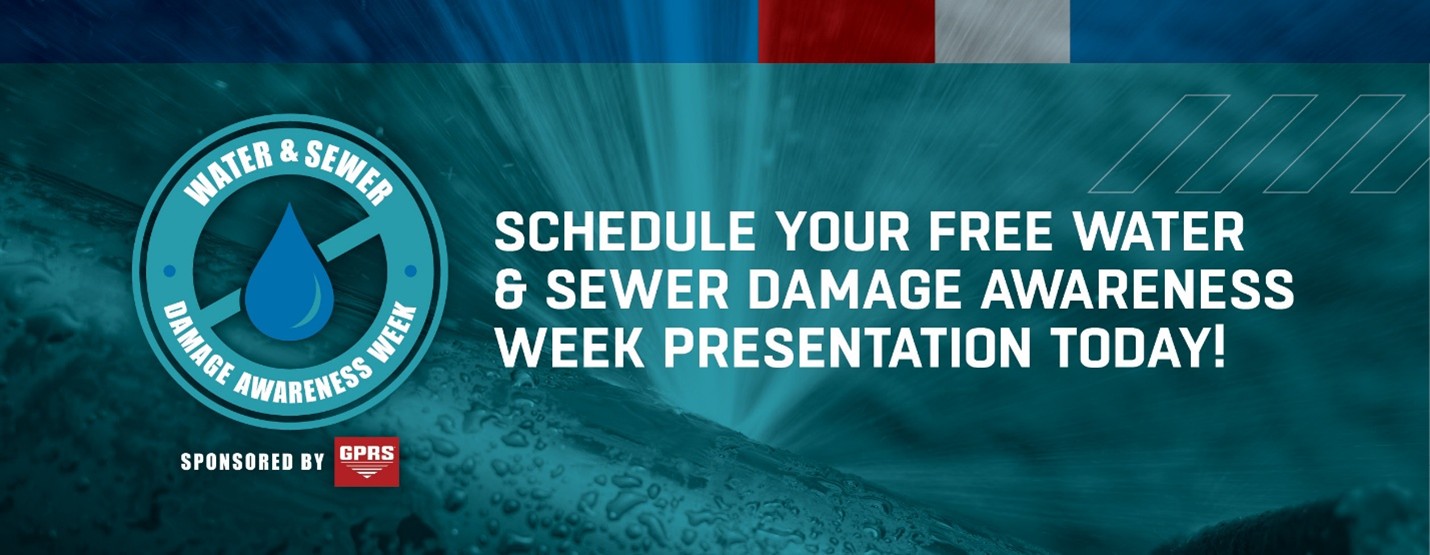 WATER & SEWER
DAMAGE AWARENESS WEEK

SPONSORED BY GPRS

SCHEDULE YOUR FREE WATER & SEWER DAMAGE AWARENESS WEEK PRESENTATION TODAY!